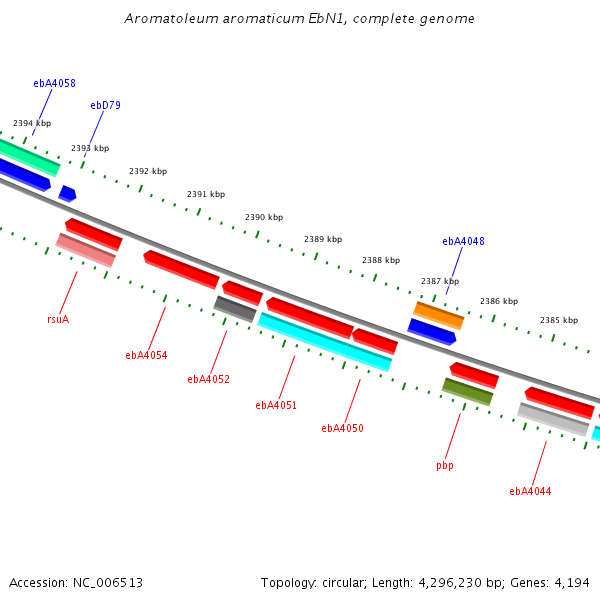 Aromatoleum aromaticum EbN1, complete genome

ebA4058

ebD79

2394 kbp

2393 kbp

2392 kbp

2391 kbp

2390 kbp

2389 kbp

2388 kbp

ebA4048

2387 kbp

2386 kbp

2385 kbp

rsuA

ebA4054

ebA4052

ebA4051

ebA4050

pbp

ebA4044

Accession: NC_006513

Topology: circular; Length: 4,296,230 bp; Genes: 4,194